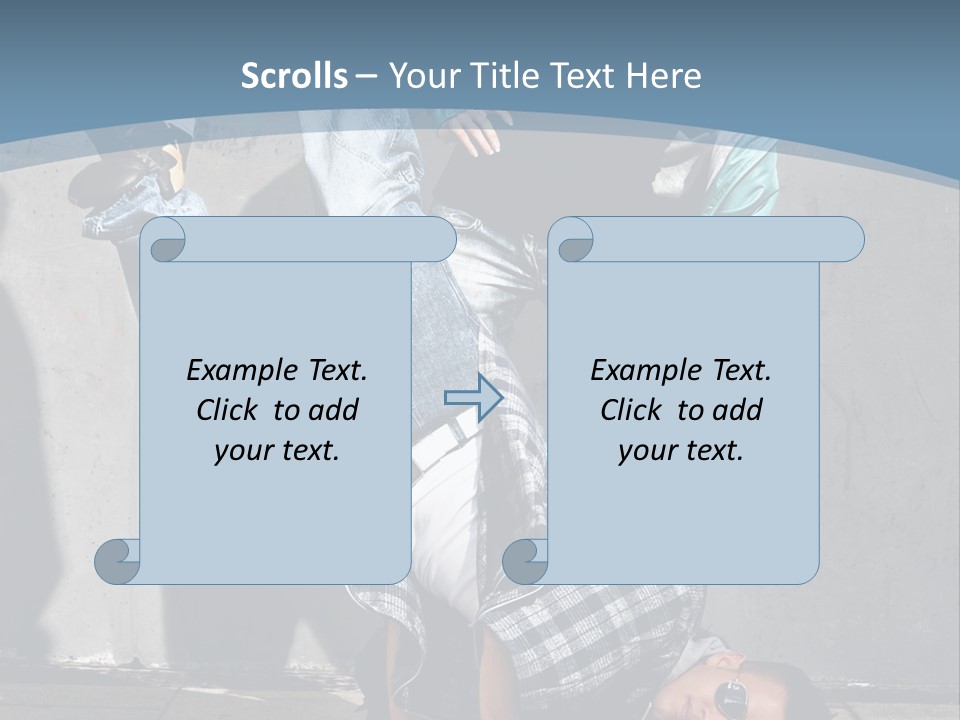 Scrolls – Your Title Text Here

Example Text.
Click to add
your text.

Example Text.
Click to add
your text.